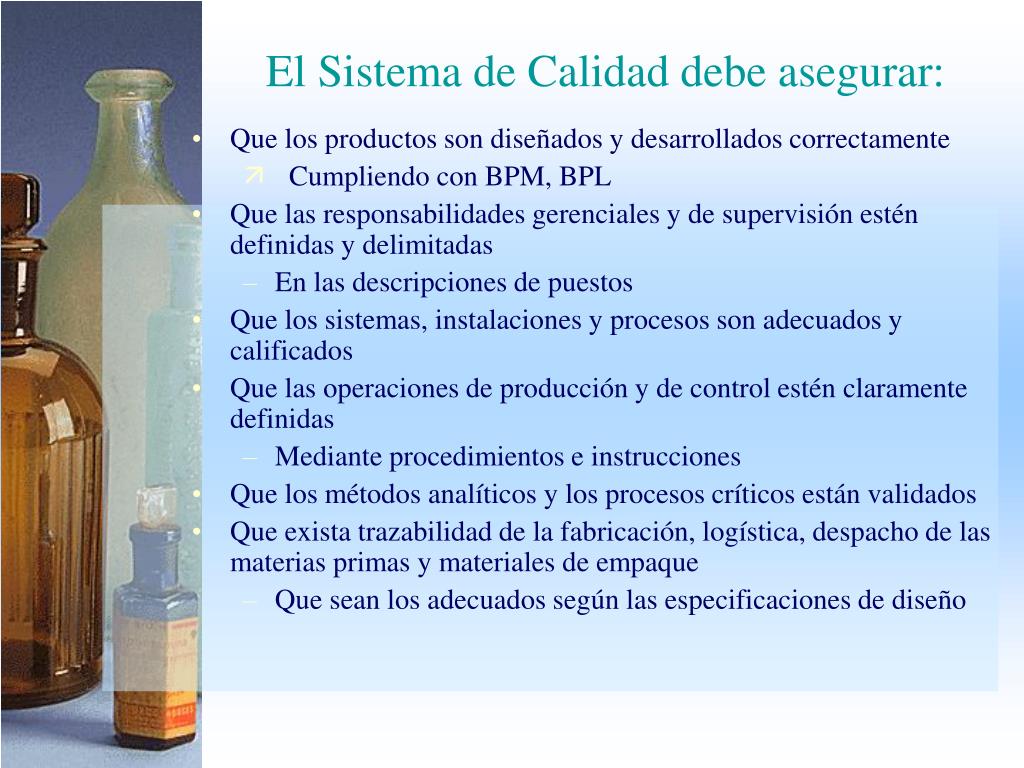 El Sistema de Calidad debe asegurar:

• Que los productos son diseñados y desarrollados correctamente
  ↗ Cumpliendo con BPM, BPL
• Que las responsabilidades gerenciales y de supervisión estén definidas y delimitadas
  – En las descripciones de puestos
• Que los sistemas, instalaciones y procesos son adecuados y calificados
• Que las operaciones de producción y de control estén claramente definidas
  – Mediante procedimientos e instrucciones
• Que los métodos analíticos y los procesos críticos están validados
• Que exista trazabilidad de la fabricación, logística, despacho de las materias primas y materiales de empaque
  – Que sean los adecuados según las especificaciones de diseño